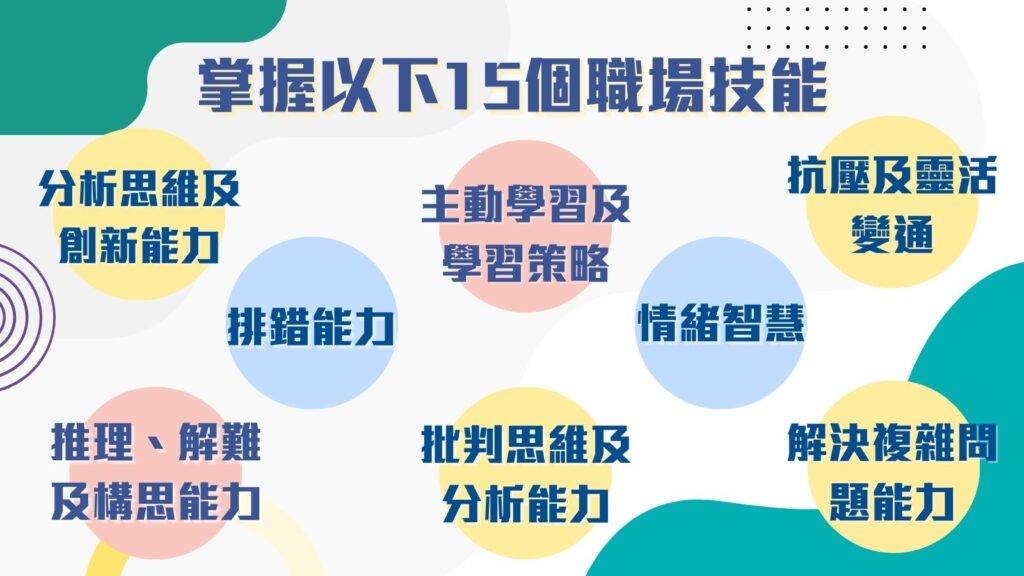 掌握以下15個職場技能

分析思維及創新能力

主動學習及學習策略

抗壓及靈活變通

排錯能力

情緒智慧

推理、解難及構思能力

批判思維及分析能力

解決複雜問題能力